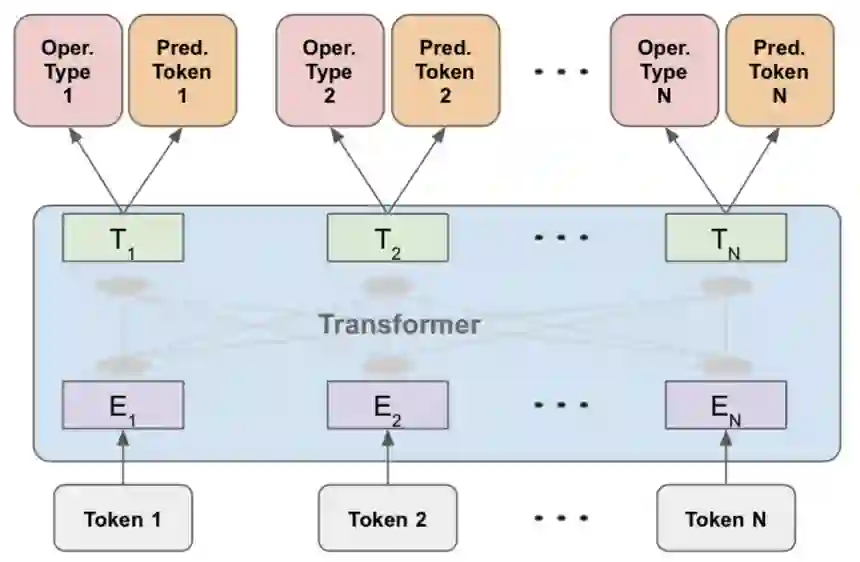 Oper. Type 1

Pred. Token 1

Oper. Type 2

Pred. Token 2

...

Oper. Type N

Pred. Token N

$T_1$

$T_2$

...

$T_N$

Transformer

$E_1$

$E_2$

...

$E_N$

Token 1

Token 2

...

Token N